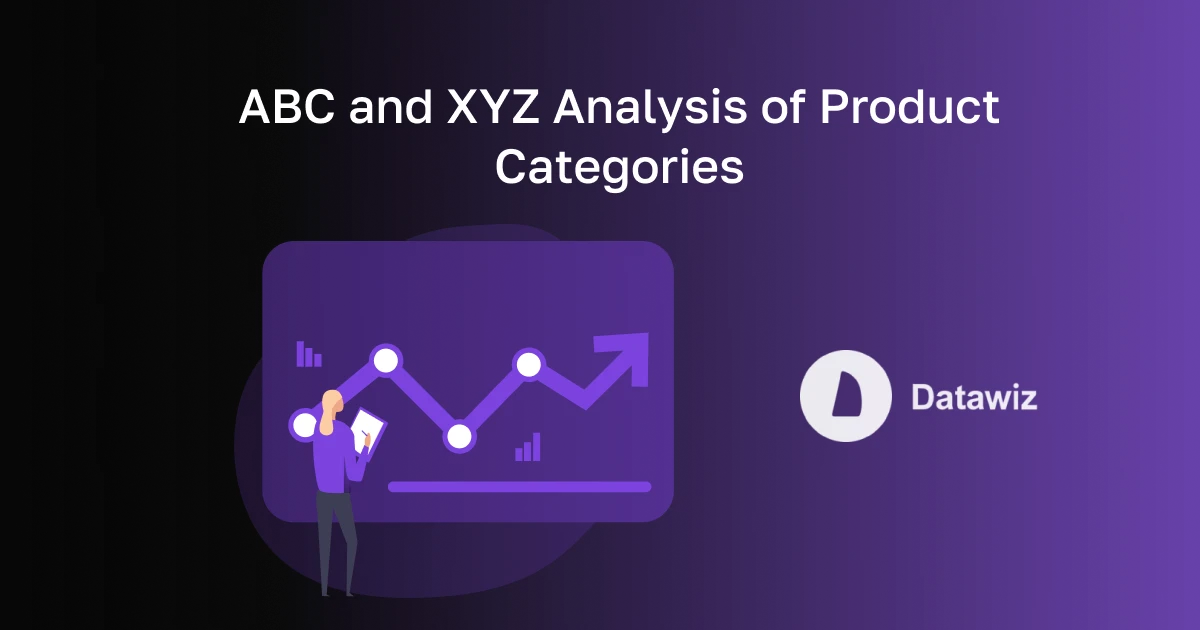 ABC and XYZ Analysis of Product Categories

Datawiz